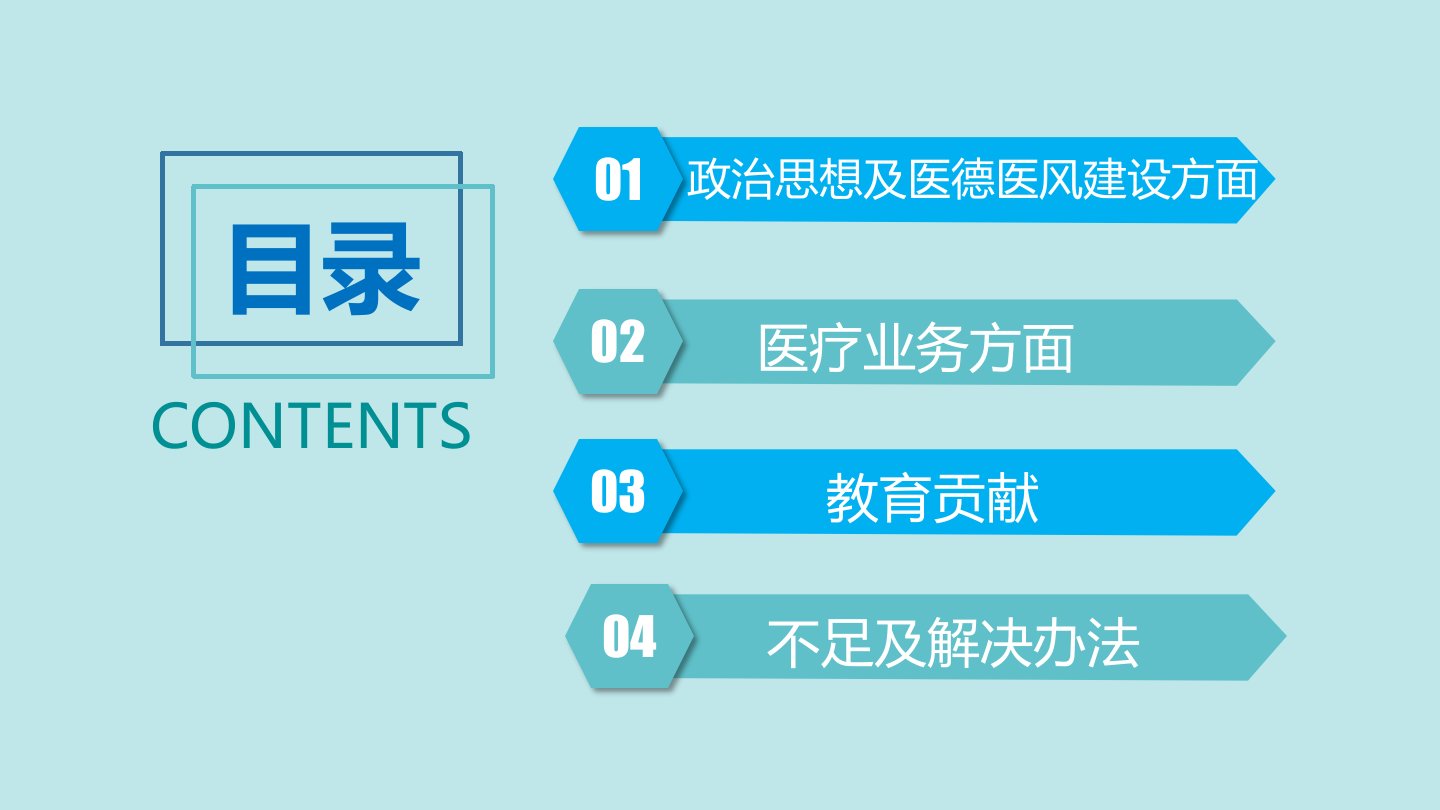 目录

CONTENTS

01 政治思想及医德医风建设方面

02 医疗业务方面

03 教育贡献

04 不足及解决办法